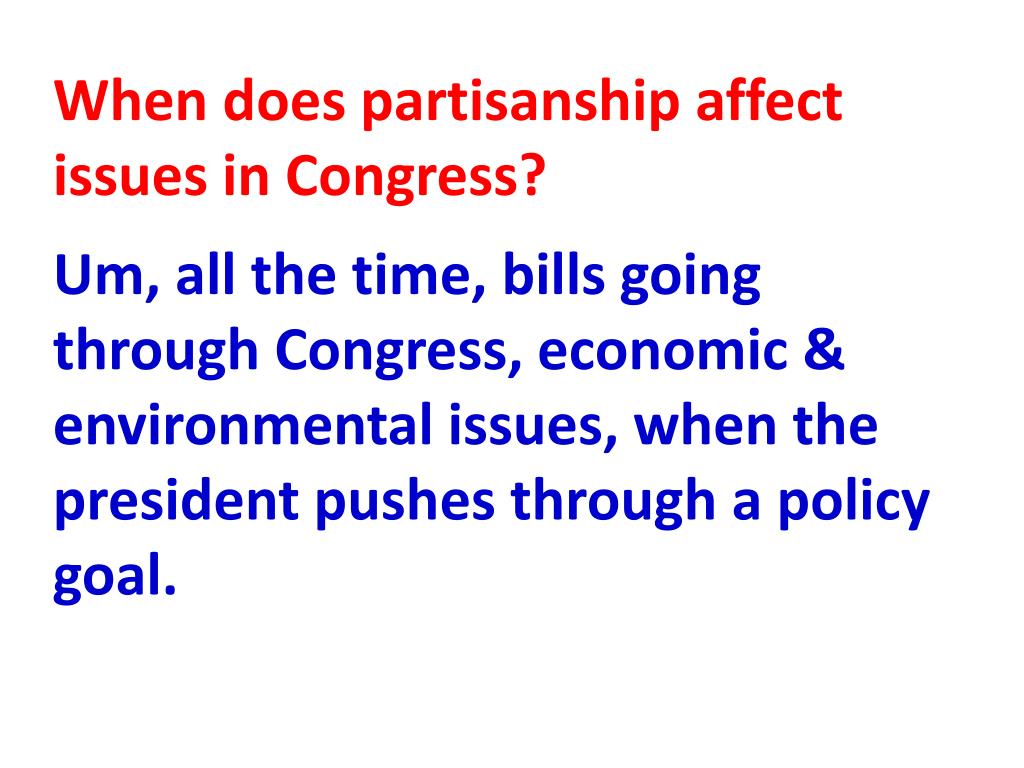 When does partisanship affect issues in Congress?

Um, all the time, bills going through Congress, economic & environmental issues, when the president pushes through a policy goal.